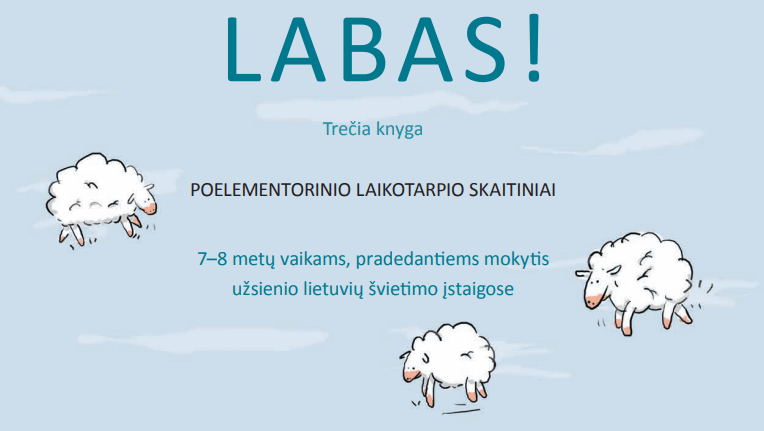 LABAS!

Trečia knyga

POELEMENTORINIO LAIKOTARPIO SKAITINIAI

7–8 metų vaikams, pradedantiems mokytis užsienio lietuvių švietimo įstaigose